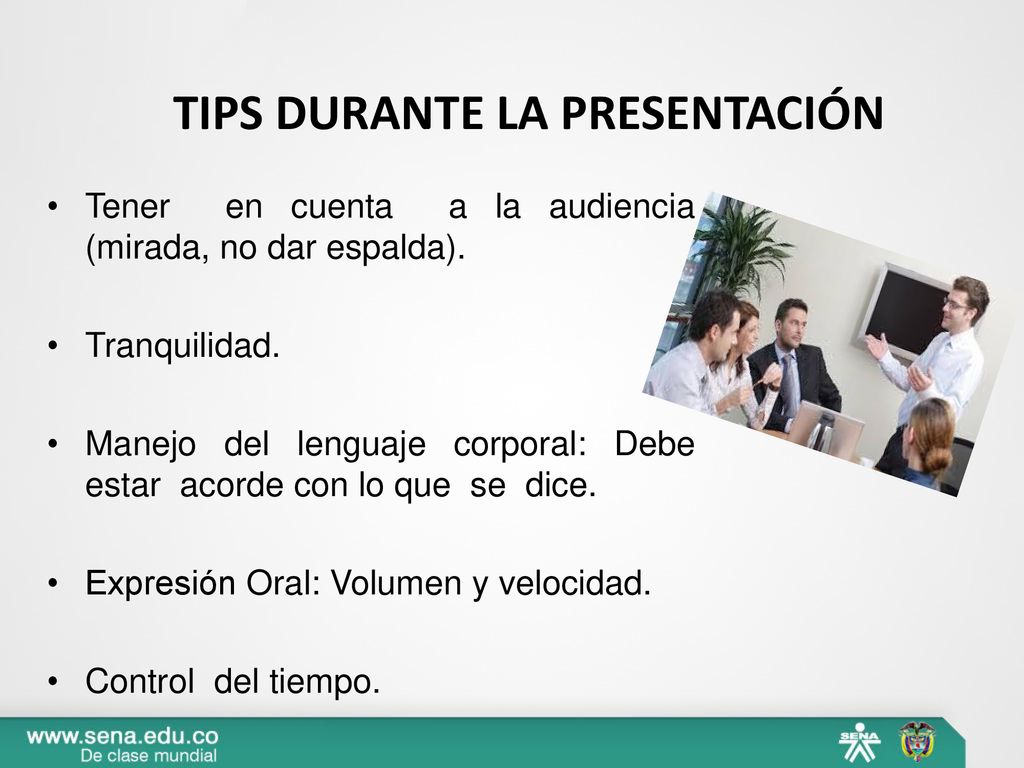 TIPS DURANTE LA PRESENTACIÓN

• Tener en cuenta a la audiencia (mirada, no dar espalda).

• Tranquilidad.

• Manejo del lenguaje corporal: Debe estar acorde con lo que se dice.

• Expresión Oral: Volumen y velocidad.

• Control del tiempo.

www.sena.edu.co
De clase mundial

SENA